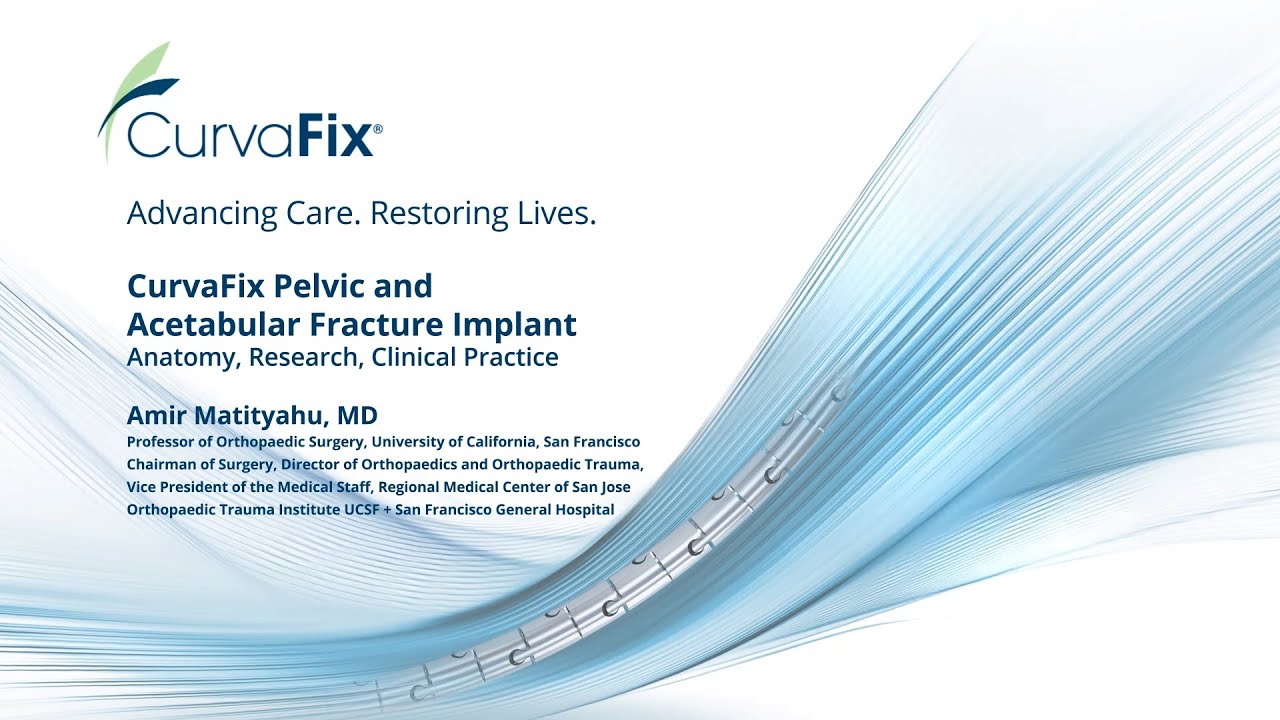 CurvaFix®

Advancing Care. Restoring Lives.

CurvaFix Pelvic and Acetabular Fracture Implant
Anatomy, Research, Clinical Practice

Amir Matityahu, MD
Professor of Orthopaedic Surgery, University of California, San Francisco
Chairman of Surgery, Director of Orthopaedics and Orthopaedic Trauma,
Vice President of the Medical Staff, Regional Medical Center of San Jose
Orthopaedic Trauma Institute UCSF + San Francisco General Hospital